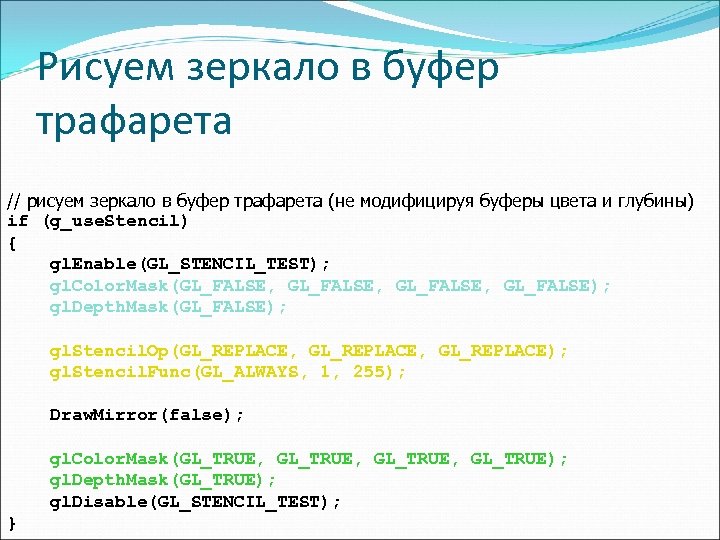 Рисуем зеркало в буфер трафарета

// рисуем зеркало в буфер трафарета (не модифицируя буферы цвета и глубины)
if (g_useStencil)
{
glEnable(GL_STENCIL_TEST);
glColorMask(GL_FALSE, GL_FALSE, GL_FALSE, GL_FALSE);
glDepthMask(GL_FALSE);

glStencilOp(GL_REPLACE, GL_REPLACE, GL_REPLACE);
glStencilFunc(GL_ALWAYS, 1, 255);

DrawMirror(false);

glColorMask(GL_TRUE, GL_TRUE, GL_TRUE, GL_TRUE);
glDepthMask(GL_TRUE);
glDisable(GL_STENCIL_TEST);
}